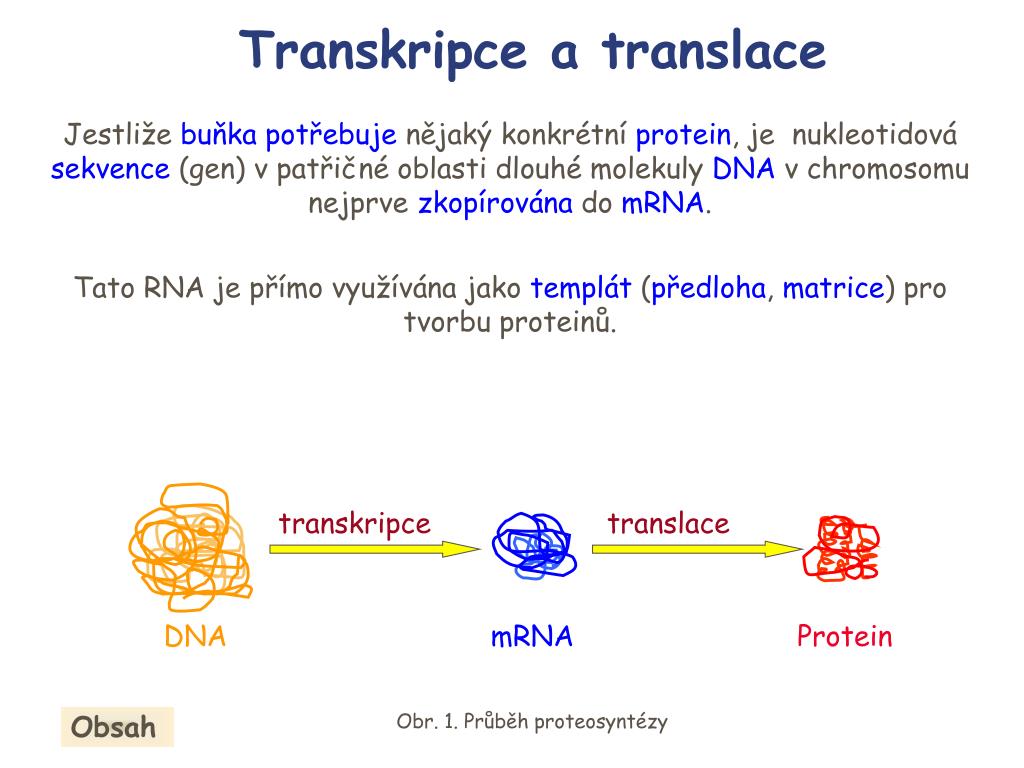 Transkripce a translace

Jestliže buňka potřebuje nějaký konkrétní protein, je nukleotidová sekvence (gen) v patřičné oblasti dlouhé molekuly DNA v chromosomu nejprve zkopírována do mRNA.

Tato RNA je přímo využívána jako templát (předloha, matrice) pro tvorbu proteinů.

transkripce

translace

DNA

mRNA

Protein

Obsah

Obr. 1. Průběh proteosyntézy